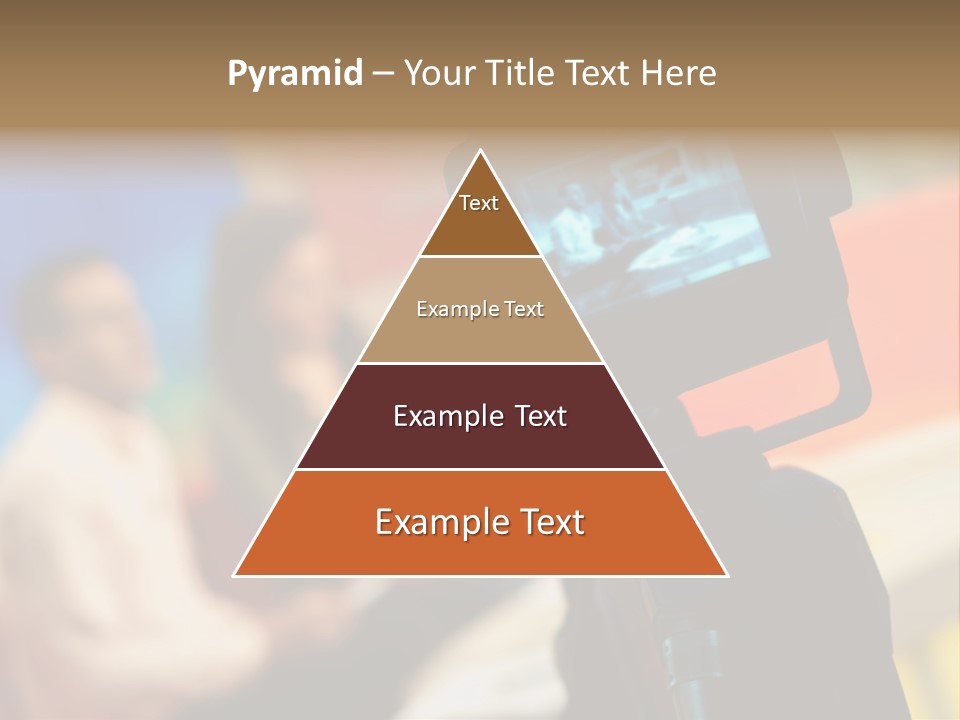 Pyramid – Your Title Text Here

Text

Example Text

Example Text

Example Text